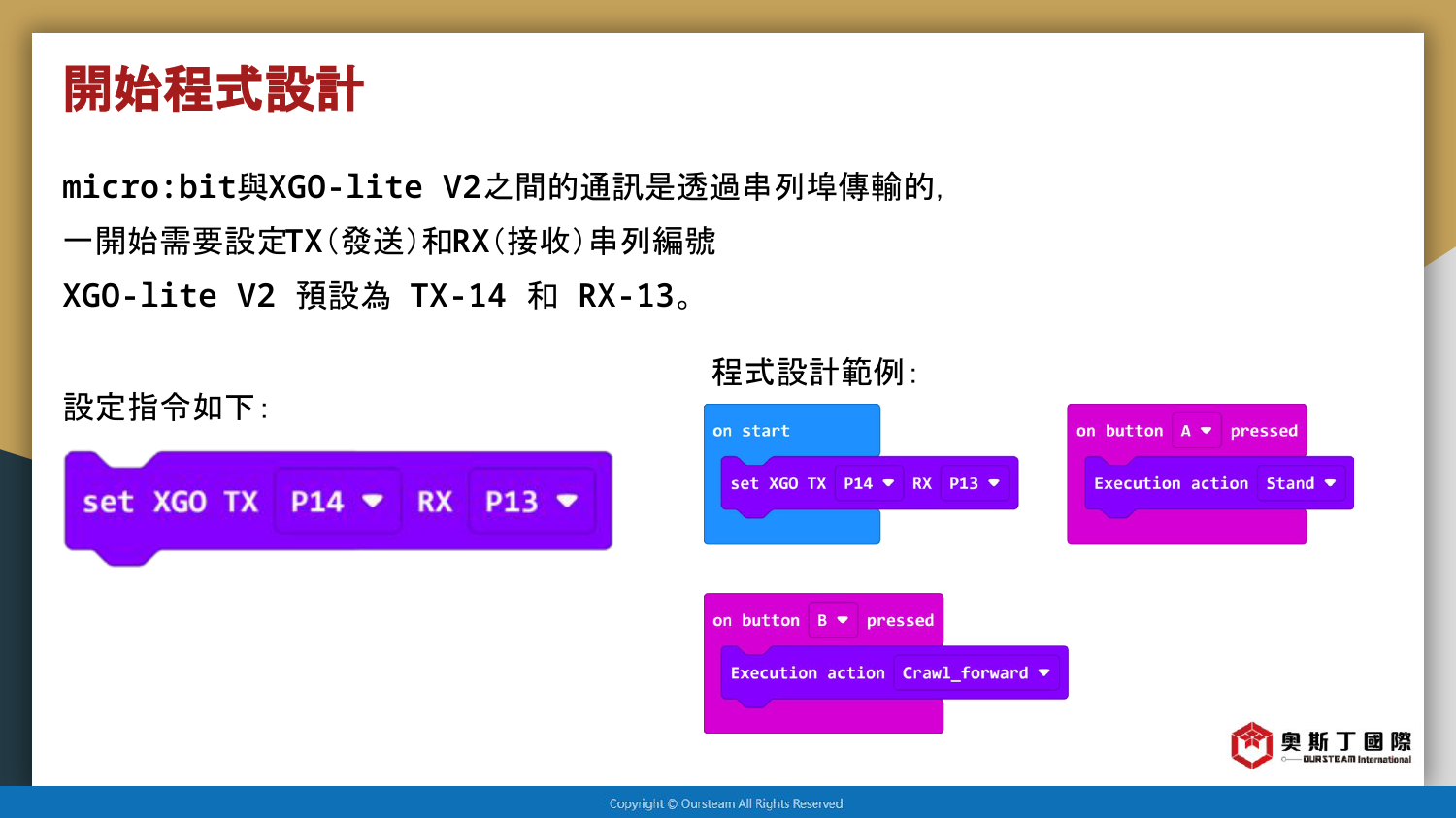 開始程式設計

micro:bit與XGO-lite V2之間的通訊是透過串列埠傳輸的,
一開始需要設定TX(發送)和RX(接收)串列編號
XGO-lite V2 預設為 TX-14 和 RX-13。

設定指令如下:

set XGO TX P14 RX P13

程式設計範例:

on start
set XGO TX P14 RX P13

on button A pressed
Execution action Stand

on button B pressed
Execution action Crawl_forward

奧斯丁國際
OURSTEAM International

Copyright © Oursteam All Rights Reserved.